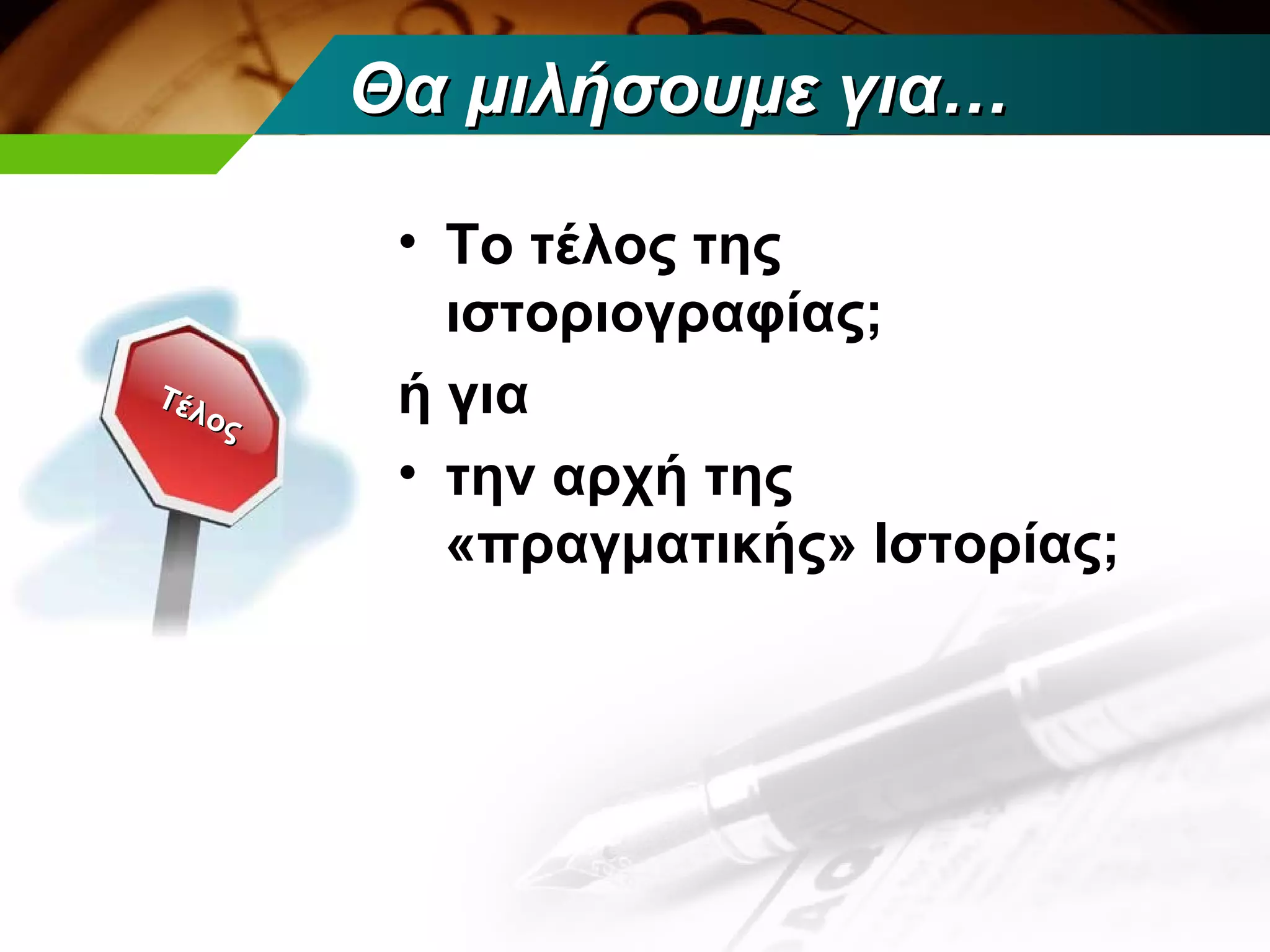 Θα μιλήσουμε για…

Τέλος

• Το τέλος της ιστοριογραφίας;

ή για

• την αρχή της «πραγματικής» Ιστορίας;